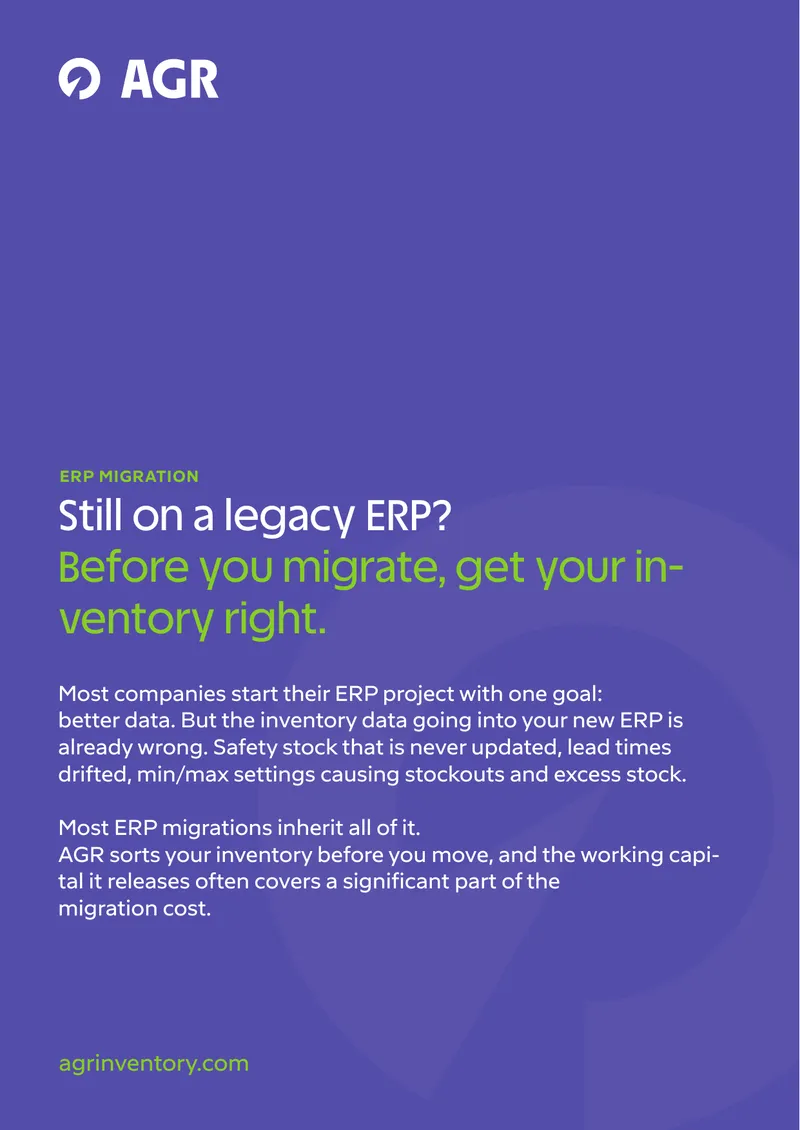 AGR

ERP MIGRATION

Still on a legacy ERP?
Before you migrate, get your inventory right.

Most companies start their ERP project with one goal: better data. But the inventory data going into your new ERP is already wrong. Safety stock that is never updated, lead times drifted, min/max settings causing stockouts and excess stock.

Most ERP migrations inherit all of it.
AGR sorts your inventory before you move, and the working capital it releases often covers a significant part of the migration cost.

agrinventory.com